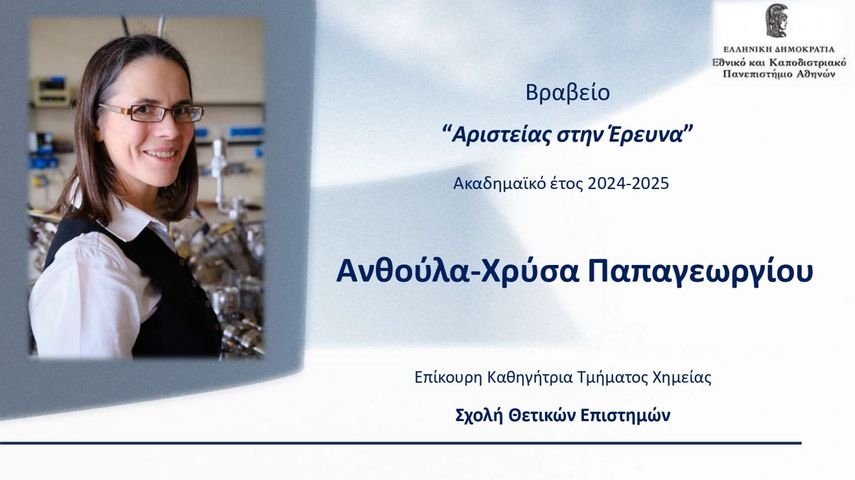 ΕΛΛΗΝΙΚΗ ΔΗΜΟΚΡΑΤΙΑ
Εθνικό και Καποδιστριακό Πανεπιστήμιο Αθηνών

Βραβείο

“Αριστείας στην Έρευνα”

Ακαδημαϊκό έτος 2024-2025

Ανθούλα-Χρύσα Παπαγεωργίου

Επίκουρη Καθηγήτρια Τμήματος Χημείας

Σχολή Θετικών Επιστημών